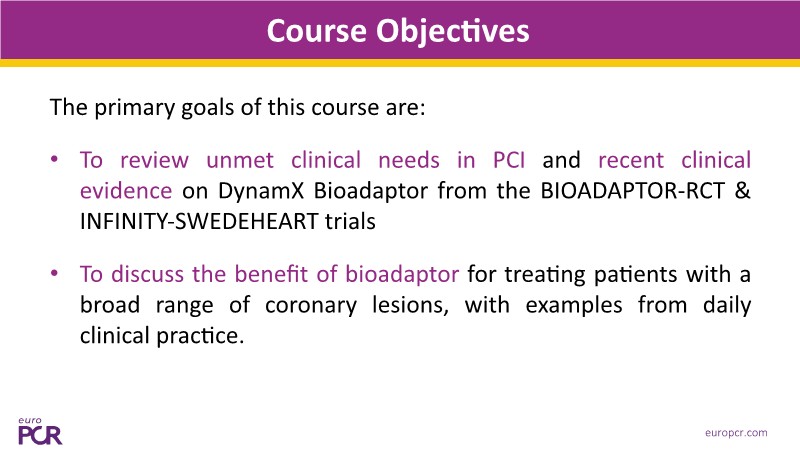 Course Objectives

The primary goals of this course are:

• To review unmet clinical needs in PCI and recent clinical evidence on DynamX Bioadaptor from the BIOADAPTOR-RCT & INFINITY-SWEDEHEART trials

• To discuss the benefit of bioadaptor for treating patients with a broad range of coronary lesions, with examples from daily clinical practice.

euro PCR

europcr.com